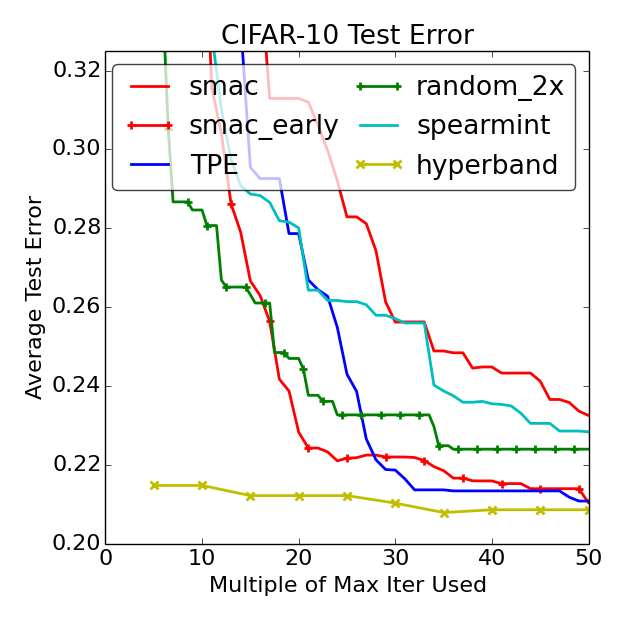 CIFAR-10 Test Error

smac
smac_early
TPE
random_2x
spearmint
hyperband

Average Test Error

0.32
0.30
0.28
0.26
0.24
0.22
0.20

0
10
20
30
40
50

Multiple of Max Iter Used